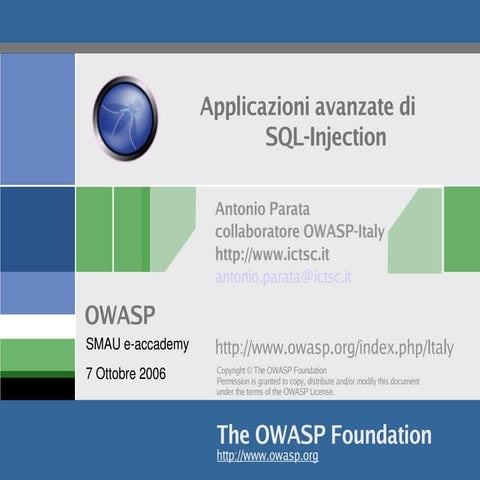 Applicazioni avanzate di SQL-Injection

Antonio Parata
collaboratore OWASP-Italy
http://www.ictsc.it
antonio.parata@ictsc.it

OWASP

SMAU e-accademy

7 Ottobre 2006

http://www.owasp.org/index.php/Italy

Copyright © The OWASP Foundation
Permission is granted to copy, distribute and/or modify this document under the terms of the OWASP License.

The OWASP Foundation
http://www.owasp.org